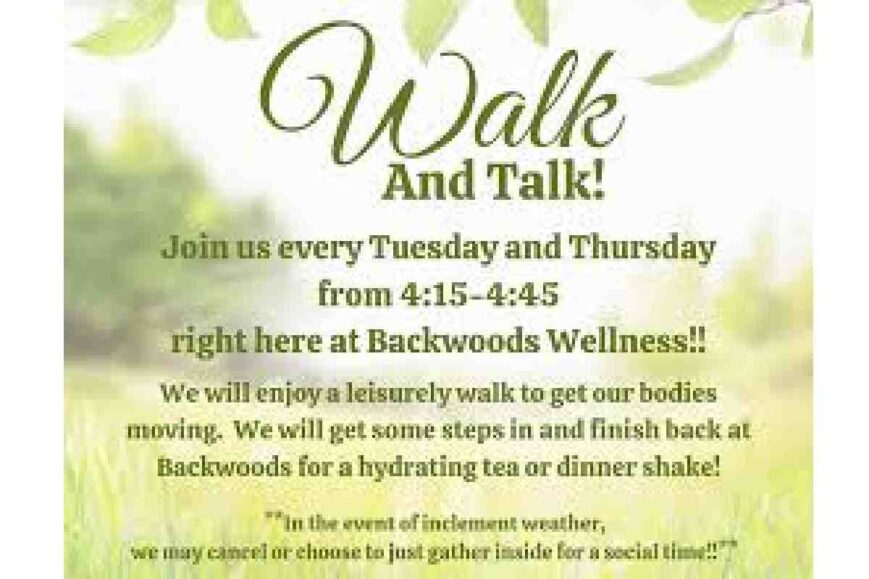 Walk
And Talk!

Join us every Tuesday and Thursday
from 4:15-4:45
right here at Backwoods Wellness!!

We will enjoy a leisurely walk to get our bodies moving. We will get some steps in and finish back at Backwoods for a hydrating tea or dinner shake!

**In the event of inclement weather, we may cancel or choose to just gather inside for a social time!!**